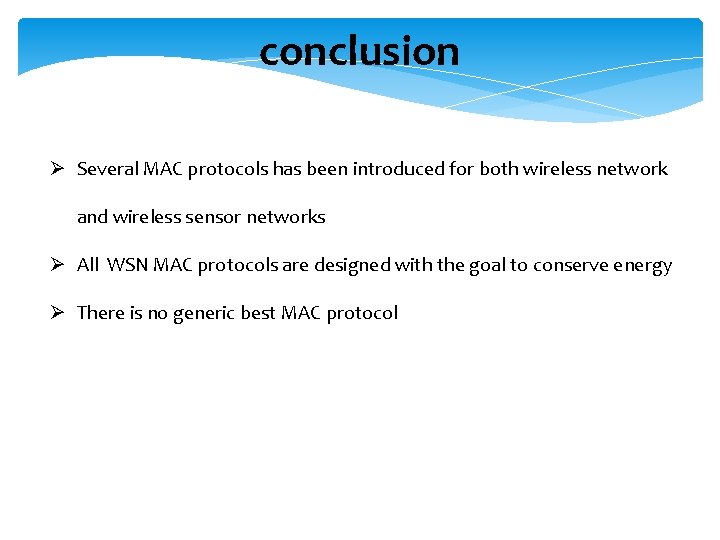 conclusion

➢ Several MAC protocols has been introduced for both wireless network and wireless sensor networks

➢ All WSN MAC protocols are designed with the goal to conserve energy

➢ There is no generic best MAC protocol